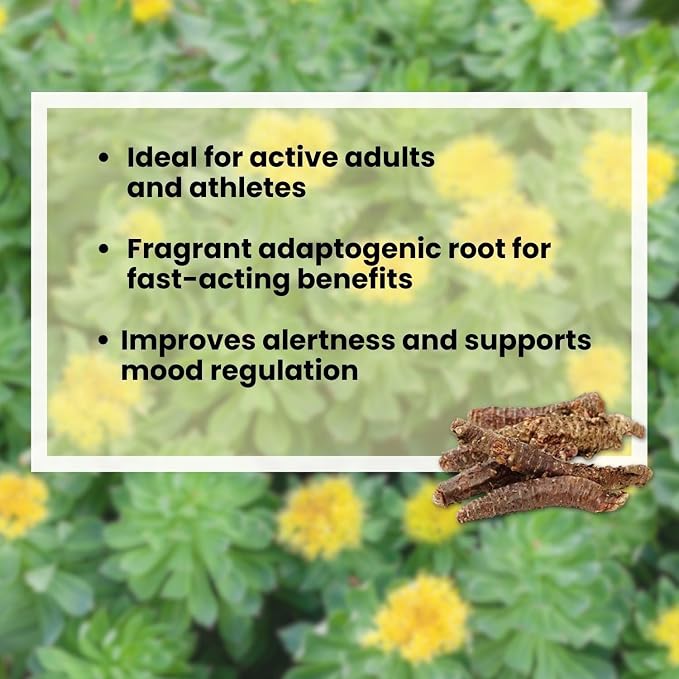 • Ideal for active adults and athletes

• Fragrant adaptogenic root for fast-acting benefits

• Improves alertness and supports mood regulation